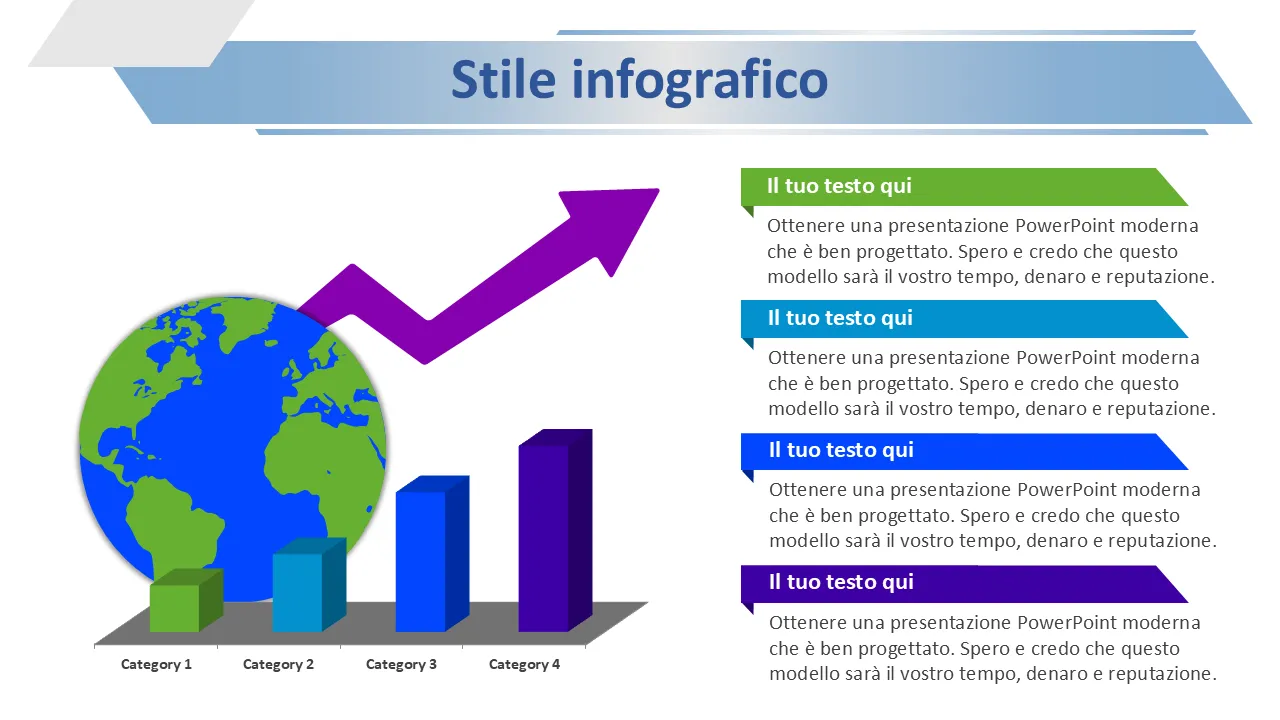 Stile infografico

Category 1
Category 2
Category 3
Category 4

Il tuo testo qui

Ottenere una presentazione PowerPoint moderna che è ben progettato. Spero e credo che questo modello sarà il vostro tempo, denaro e reputazione.

Il tuo testo qui

Ottenere una presentazione PowerPoint moderna che è ben progettato. Spero e credo che questo modello sarà il vostro tempo, denaro e reputazione.

Il tuo testo qui

Ottenere una presentazione PowerPoint moderna che è ben progettato. Spero e credo che questo modello sarà il vostro tempo, denaro e reputazione.

Il tuo testo qui

Ottenere una presentazione PowerPoint moderna che è ben progettato. Spero e credo che questo modello sarà il vostro tempo, denaro e reputazione.